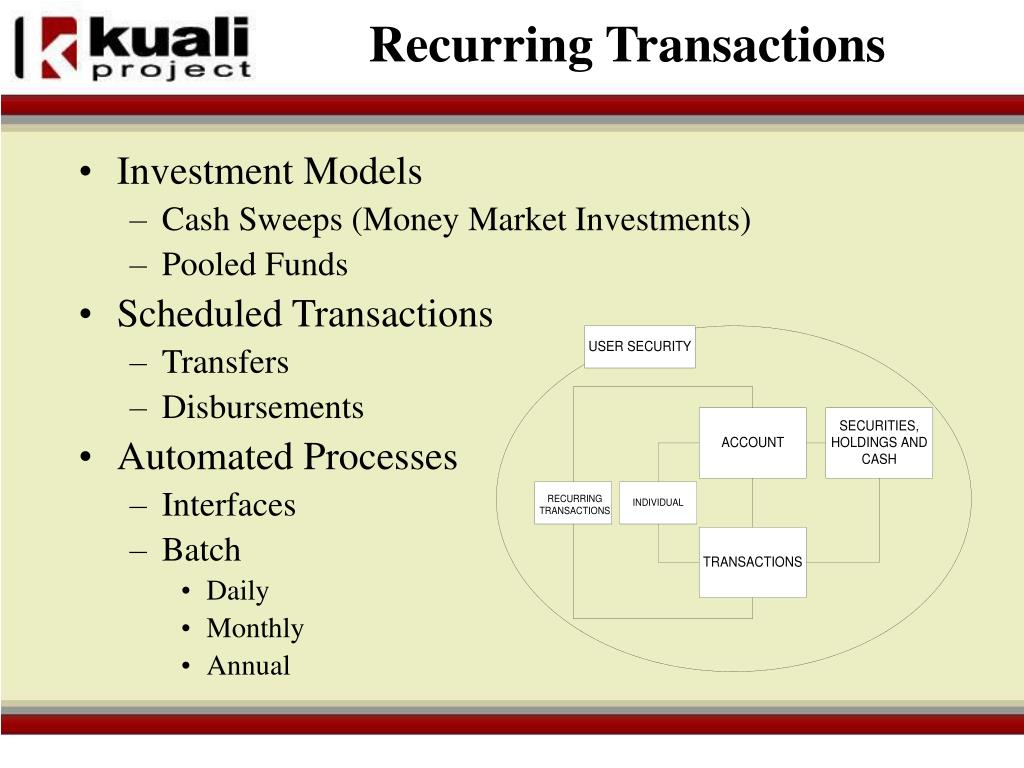 kuali project

Recurring Transactions

• Investment Models
– Cash Sweeps (Money Market Investments)
– Pooled Funds
• Scheduled Transactions
– Transfers
– Disbursements
• Automated Processes
– Interfaces
– Batch
• Daily
• Monthly
• Annual

USER SECURITY

ACCOUNT

SECURITIES, HOLDINGS AND CASH

RECURRING TRANSACTIONS

INDIVIDUAL

TRANSACTIONS